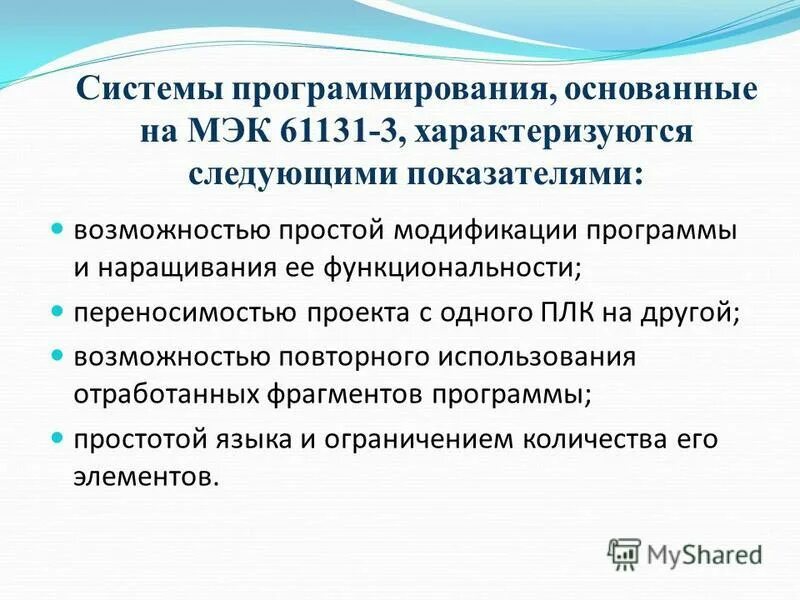 Системы программирования, основанные на МЭК 61131-3, характеризуются следующими показателями:

• возможностью простой модификации программы и наращивания ее функциональности;
• переносимостью проекта с одного ПЛК на другой;
• возможностью повторного использования отработанных фрагментов программы;
• простотой языка и ограничением количества его элементов.

MyShared